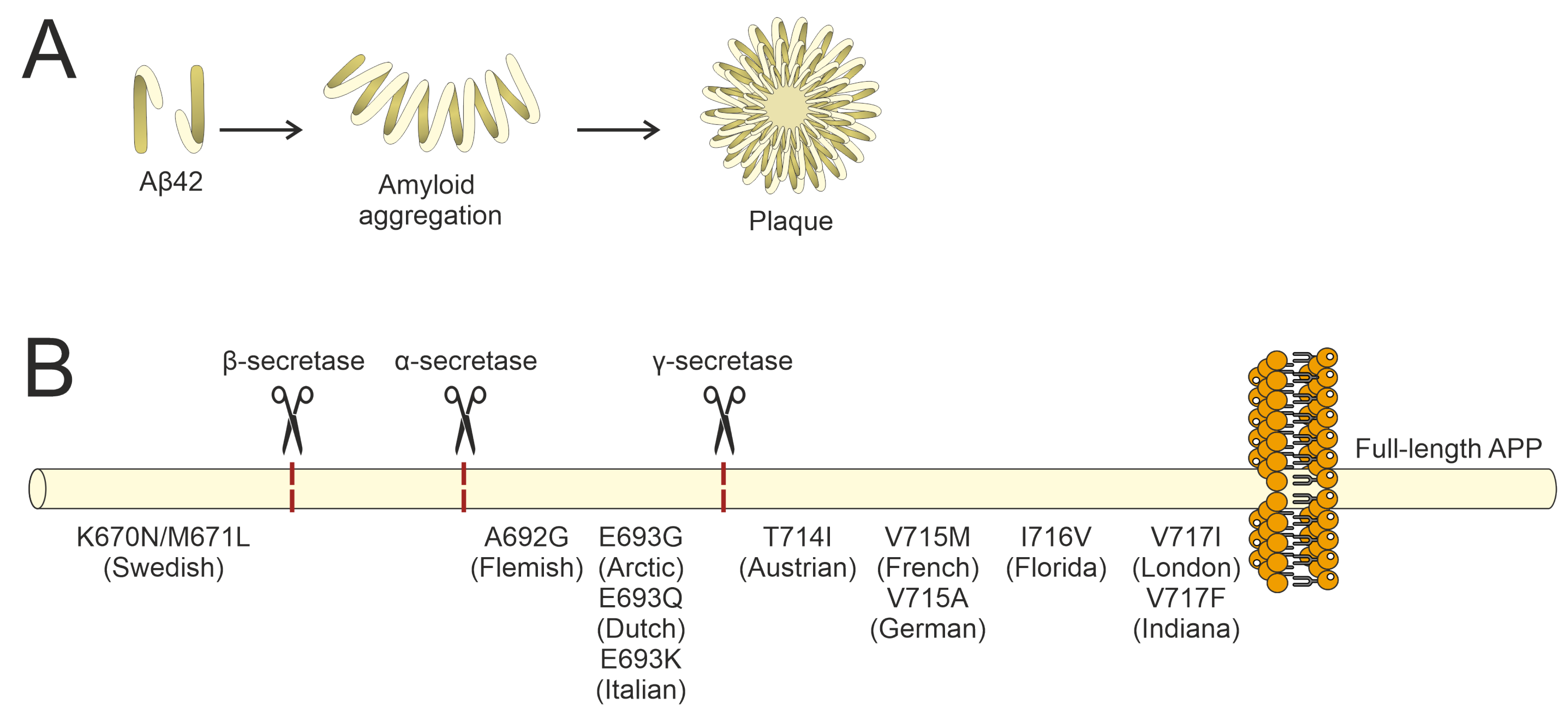 A

Aβ42

Amyloid aggregation

Plaque

B

β-secretase

α-secretase

γ-secretase

Full-length APP

K670N/M671L (Swedish)

A692G (Flemish)

E693G (Arctic) E693Q (Dutch) E693K (Italian)

T714I (Austrian)

V715M (French) V715A (German)

I716V (Florida)

V717I (London) V717F (Indiana)